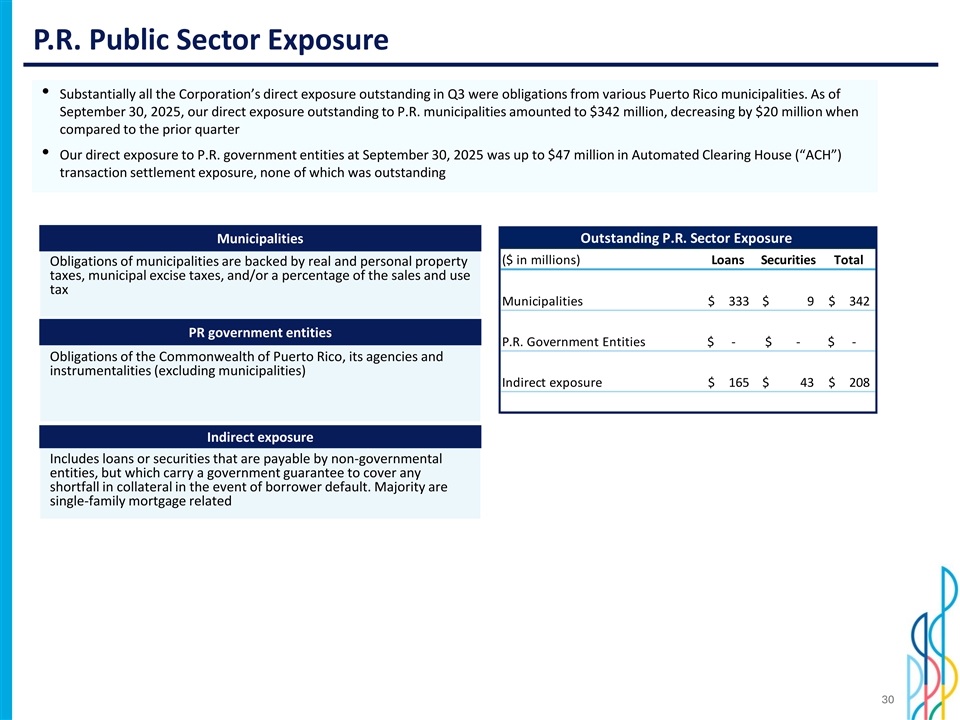 P.R. Public Sector Exposure

• Substantially all the Corporation's direct exposure outstanding in Q3 were obligations from various Puerto Rico municipalities. As of September 30, 2025, our direct exposure outstanding to P.R. municipalities amounted to \$342 million, decreasing by \$20 million when compared to the prior quarter

• Our direct exposure to P.R. government entities at September 30, 2025 was up to \$47 million in Automated Clearing House ("ACH") transaction settlement exposure, none of which was outstanding

Municipalities

Obligations of municipalities are backed by real and personal property taxes, municipal excise taxes, and/or a percentage of the sales and use tax

PR government entities

Obligations of the Commonwealth of Puerto Rico, its agencies and instrumentalities (excluding municipalities)

Indirect exposure

Includes loans or securities that are payable by non-governmental entities, but which carry a government guarantee to cover any shortfall in collateral in the event of borrower default. Majority are single-family mortgage related

Outstanding P.R. Sector Exposure

| (\$ in millions) | Loans | Securities | Total |
|---|---|---|---|
| Municipalities | \$ 333 | \$ 9 | \$ 342 |
| P.R. Government Entities | \$ - | \$ - | \$ - |
| Indirect exposure | \$ 165 | \$ 43 | \$ 208 |

30